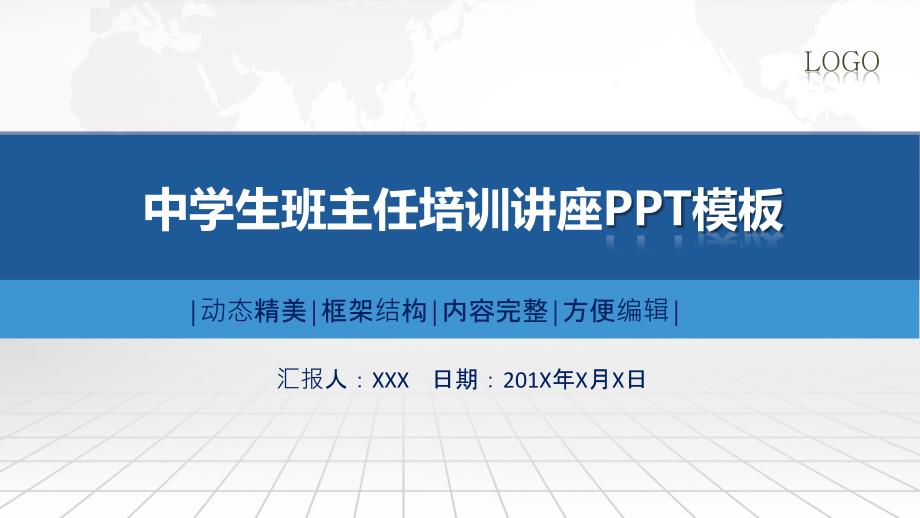 LOGO

中学生班主任培训讲座PPT模板

|动态精美|框架结构|内容完整|方便编辑|

汇报人：XXX　日期：201X年X月X日